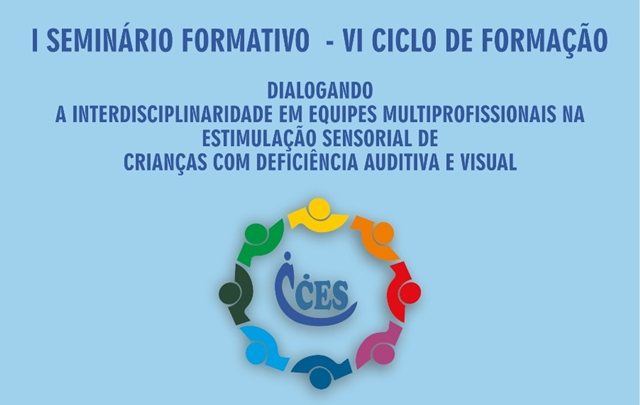 I SEMINÁRIO FORMATIVO - VI CICLO DE FORMAÇÃO

DIALOGANDO
A INTERDISCIPLINARIDADE EM EQUIPES MULTIPROFISSIONAIS NA ESTIMULAÇÃO SENSORIAL DE CRIANÇAS COM DEFICIÊNCIA AUDITIVA E VISUAL

ICES